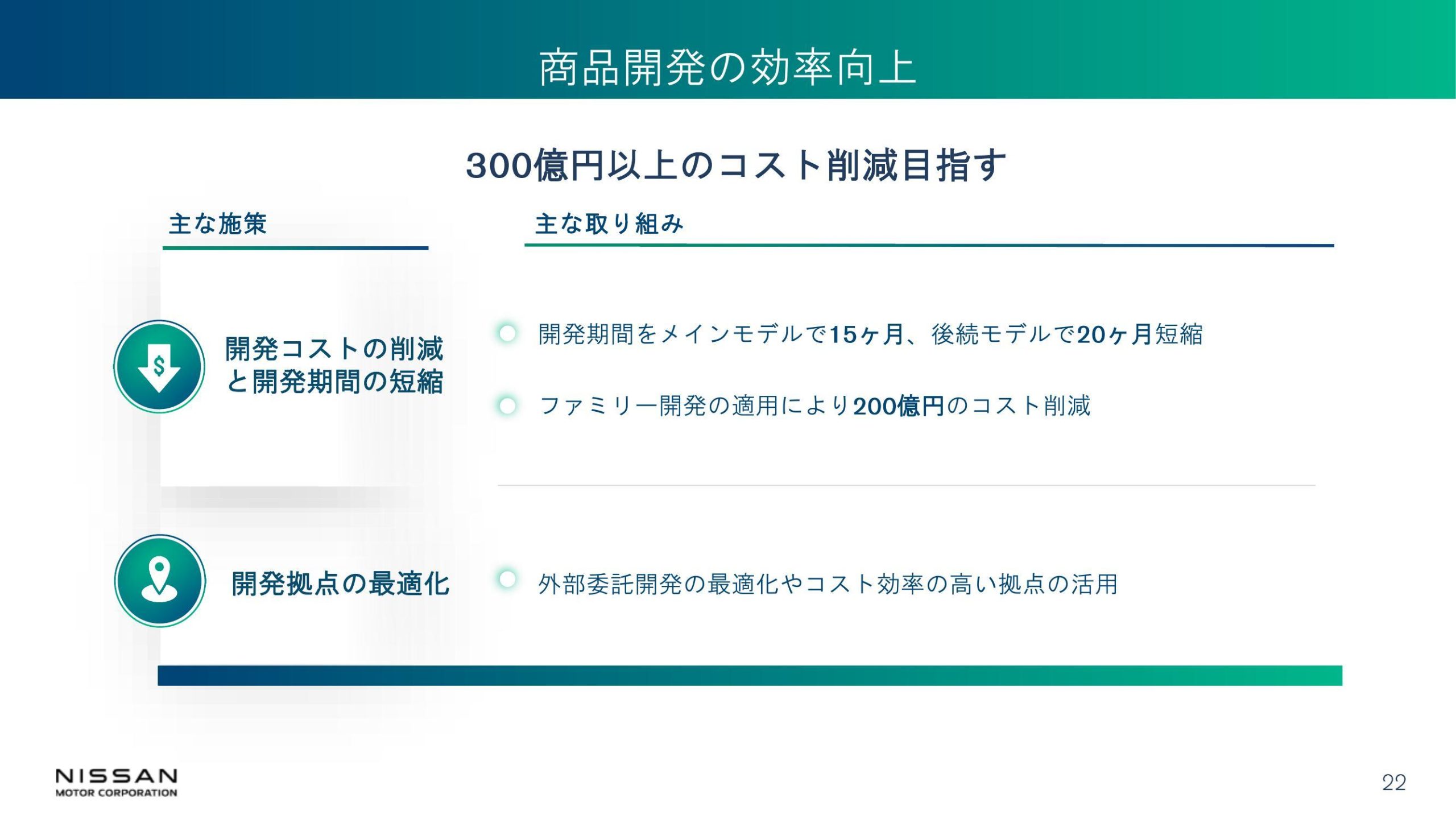 商品開発の効率向上

300億円以上のコスト削減目指す

主な施策

主な取り組み

開発コストの削減と開発期間の短縮

開発期間をメインモデルで15ヶ月、後続モデルで20ヶ月短縮

ファミリー開発の適用により200億円のコスト削減

開発拠点の最適化

外部委託開発の最適化やコスト効率の高い拠点の活用

NISSAN
MOTOR CORPORATION

22